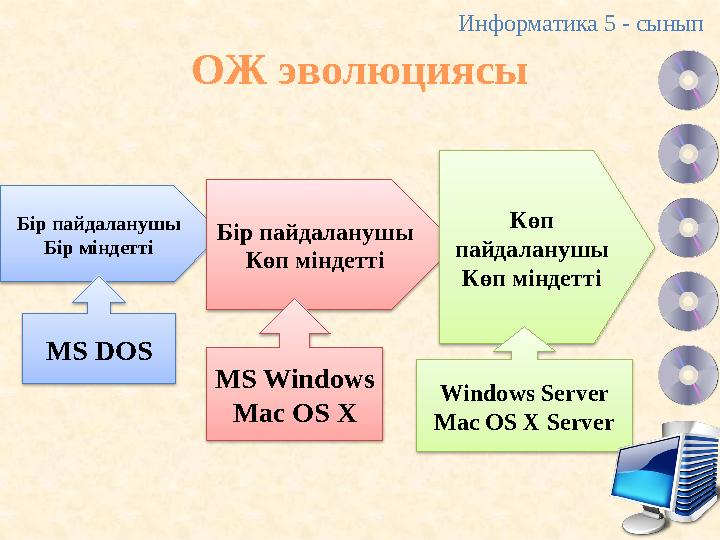 Информатика 5 - сынып

ОЖ эволюциясы

Бір пайдаланушы Бір міндетті

MS DOS

Бір пайдаланушы Көп міндетті

MS Windows Mac OS X

Көп пайдаланушы Көп міндетті

Windows Server Mac OS X Server